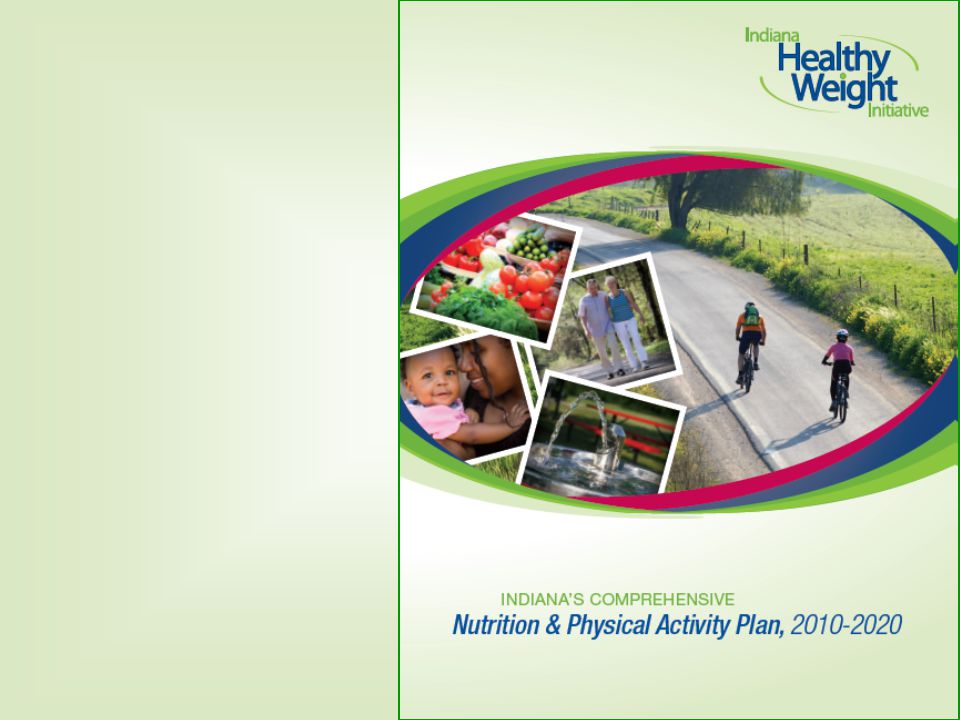 Indiana
Healthy
Weight
Initiative

INDIANA'S COMPREHENSIVE
Nutrition & Physical Activity Plan, 2010-2020